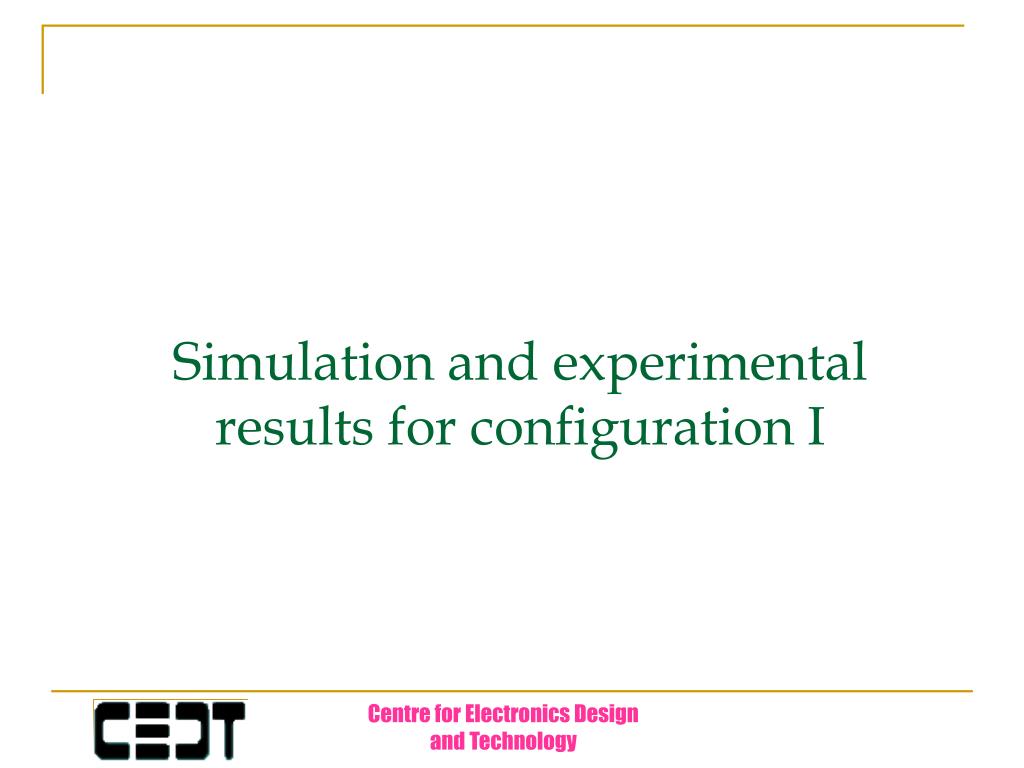 Simulation and experimental results for configuration I

CEDT

Centre for Electronics Design and Technology